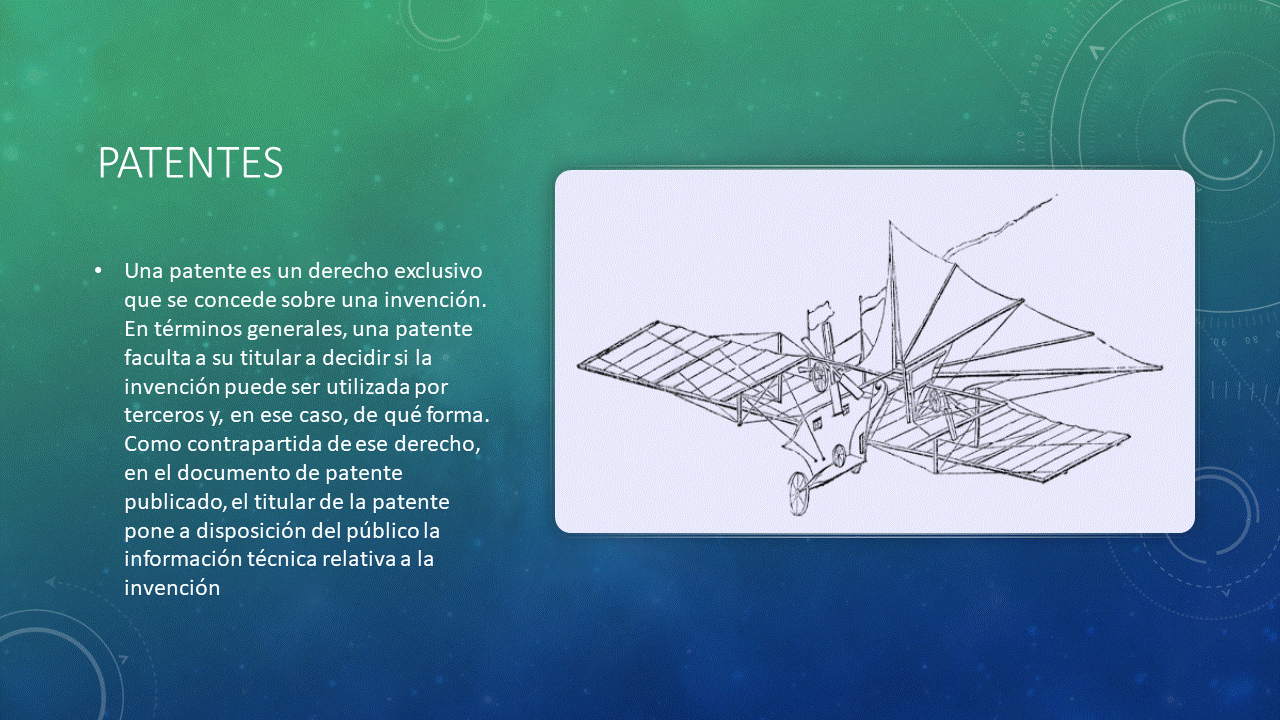 PATENTES

• Una patente es un derecho exclusivo que se concede sobre una invención. En términos generales, una patente faculta a su titular a decidir si la invención puede ser utilizada por terceros y, en ese caso, de qué forma. Como contrapartida de ese derecho, en el documento de patente publicado, el titular de la patente pone a disposición del público la información técnica relativa a la invención